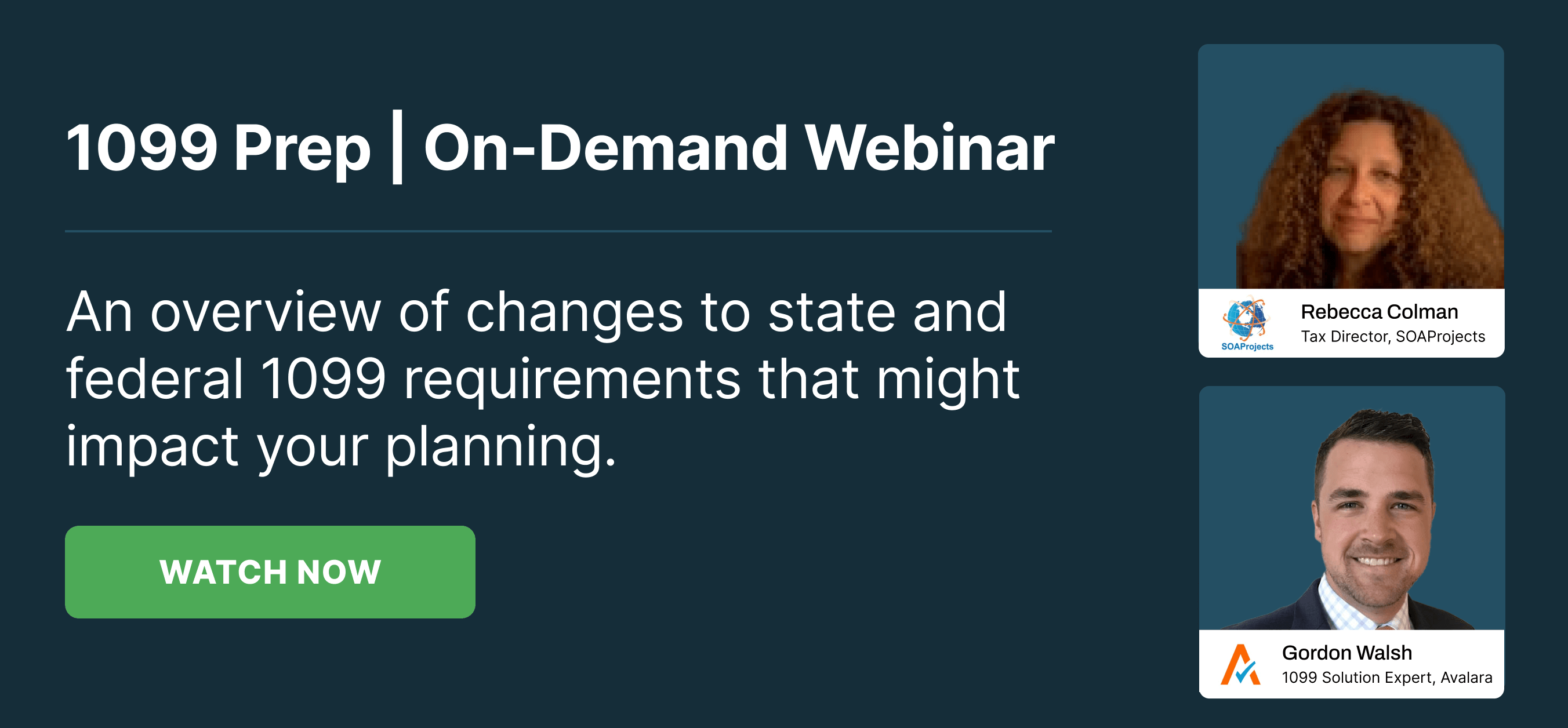 1099 Prep | On-Demand Webinar

An overview of changes to state and federal 1099 requirements that might impact your planning.

WATCH NOW

SOAProjects

Rebecca Colman
Tax Director, SOAProjects

Gordon Walsh
1099 Solution Expert, Avalara